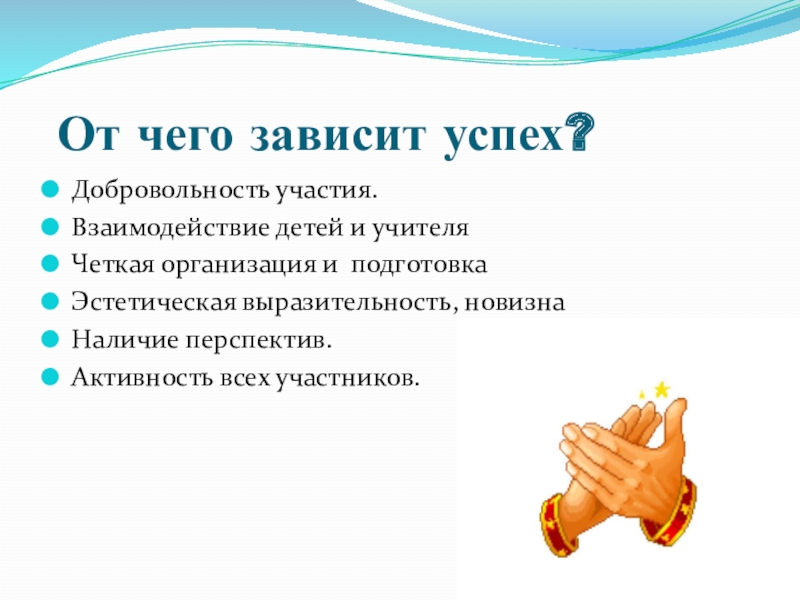 От чего зависит успех?

Добровольность участия.
Взаимодействие детей и учителя
Четкая организация и подготовка
Эстетическая выразительность, новизна
Наличие перспектив.
Активность всех участников.